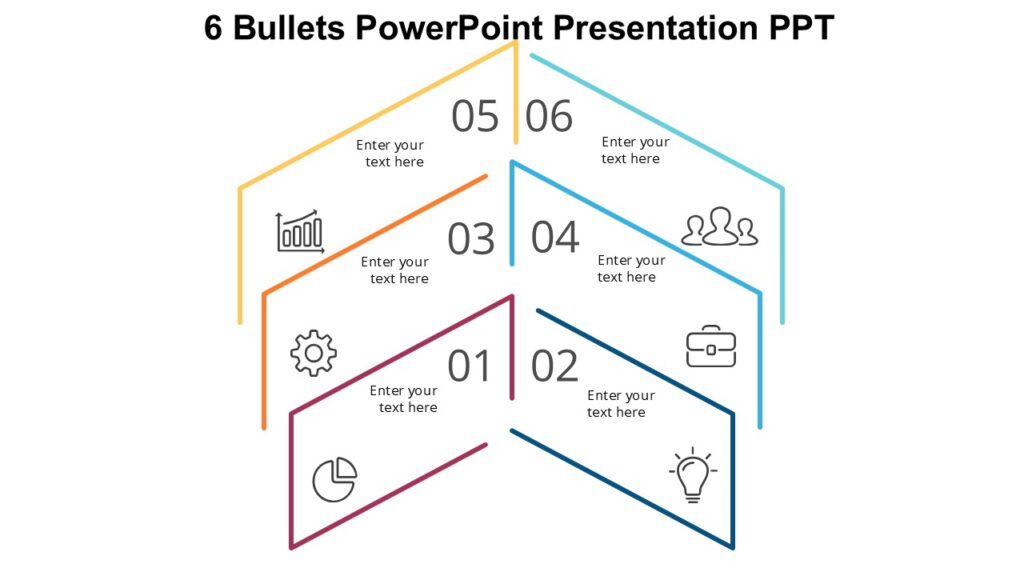 6 Bullets PowerPoint Presentation PPT

05

Enter your text here

06

Enter your text here

03

Enter your text here

04

Enter your text here

01

Enter your text here

02

Enter your text here